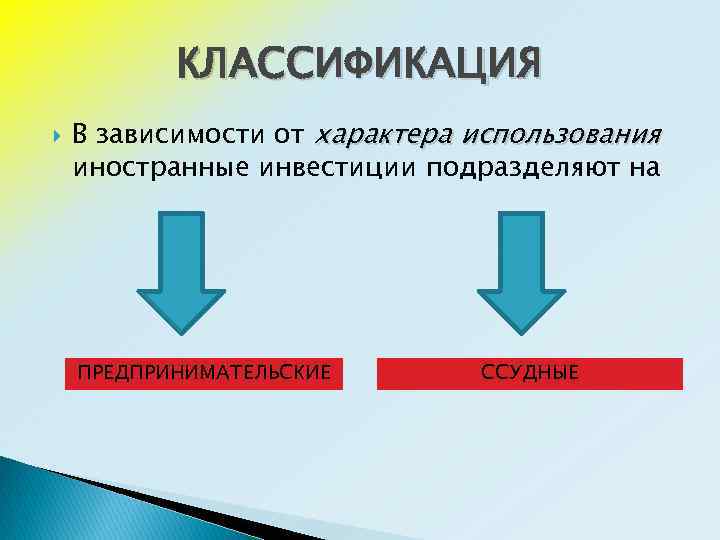 КЛАССИФИКАЦИЯ

В зависимости от характера использования иностранные инвестиции подразделяют на

ПРЕДПРИНИМАТЕЛЬСКИЕ

ССУДНЫЕ